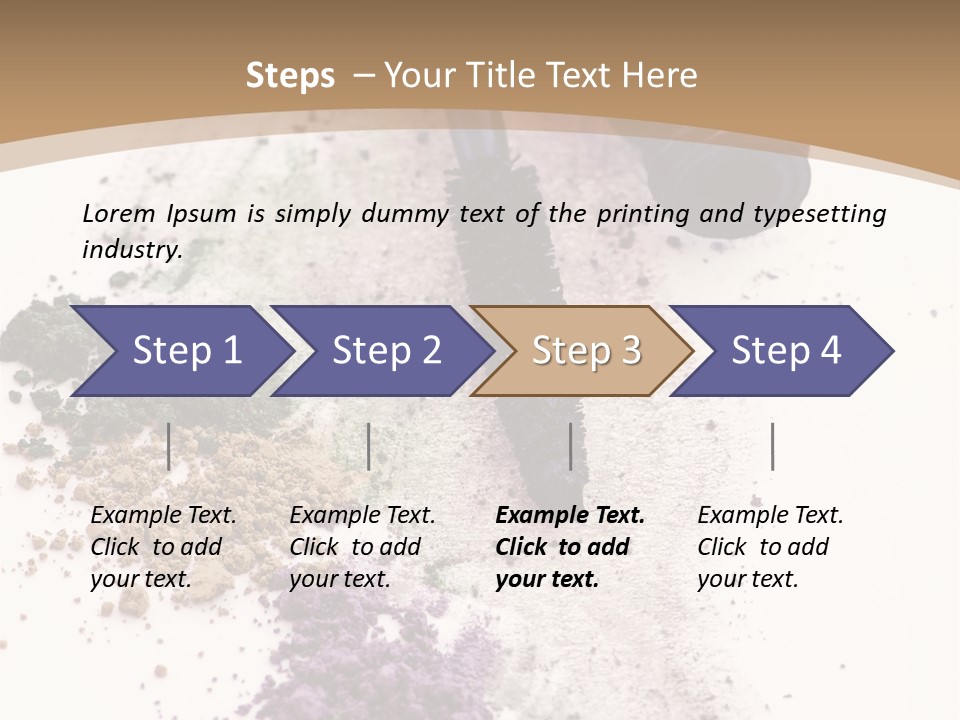 Steps – Your Title Text Here

Lorem Ipsum is simply dummy text of the printing and typesetting industry.

Step 1

Step 2

Step 3

Step 4

Example Text. Click to add your text.

Example Text. Click to add your text.

Example Text. Click to add your text.

Example Text. Click to add your text.